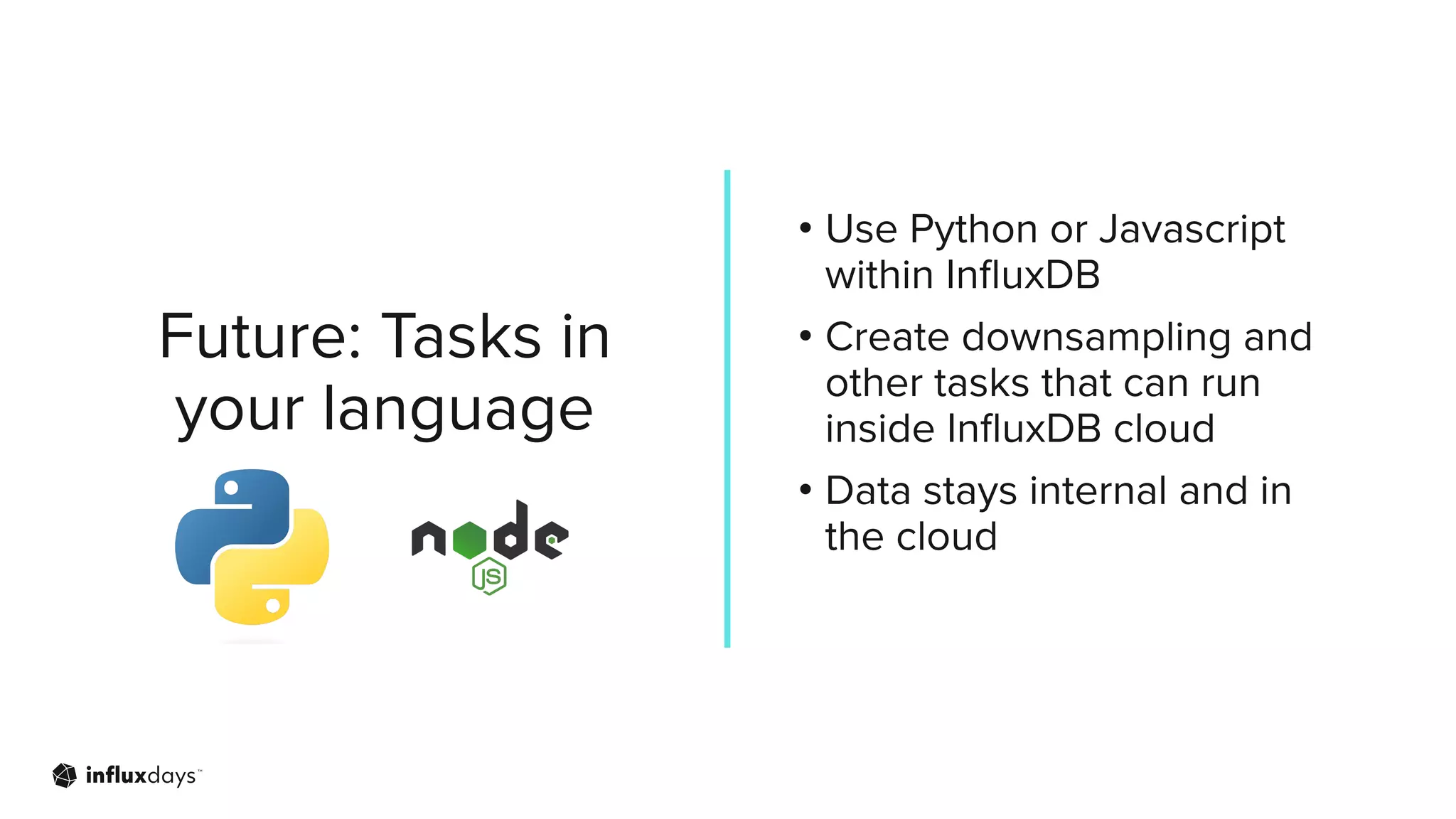 Future: Tasks in your language

node JS

• Use Python or Javascript within InfluxDB
• Create downsampling and other tasks that can run inside InfluxDB cloud
• Data stays internal and in the cloud

influxdays™